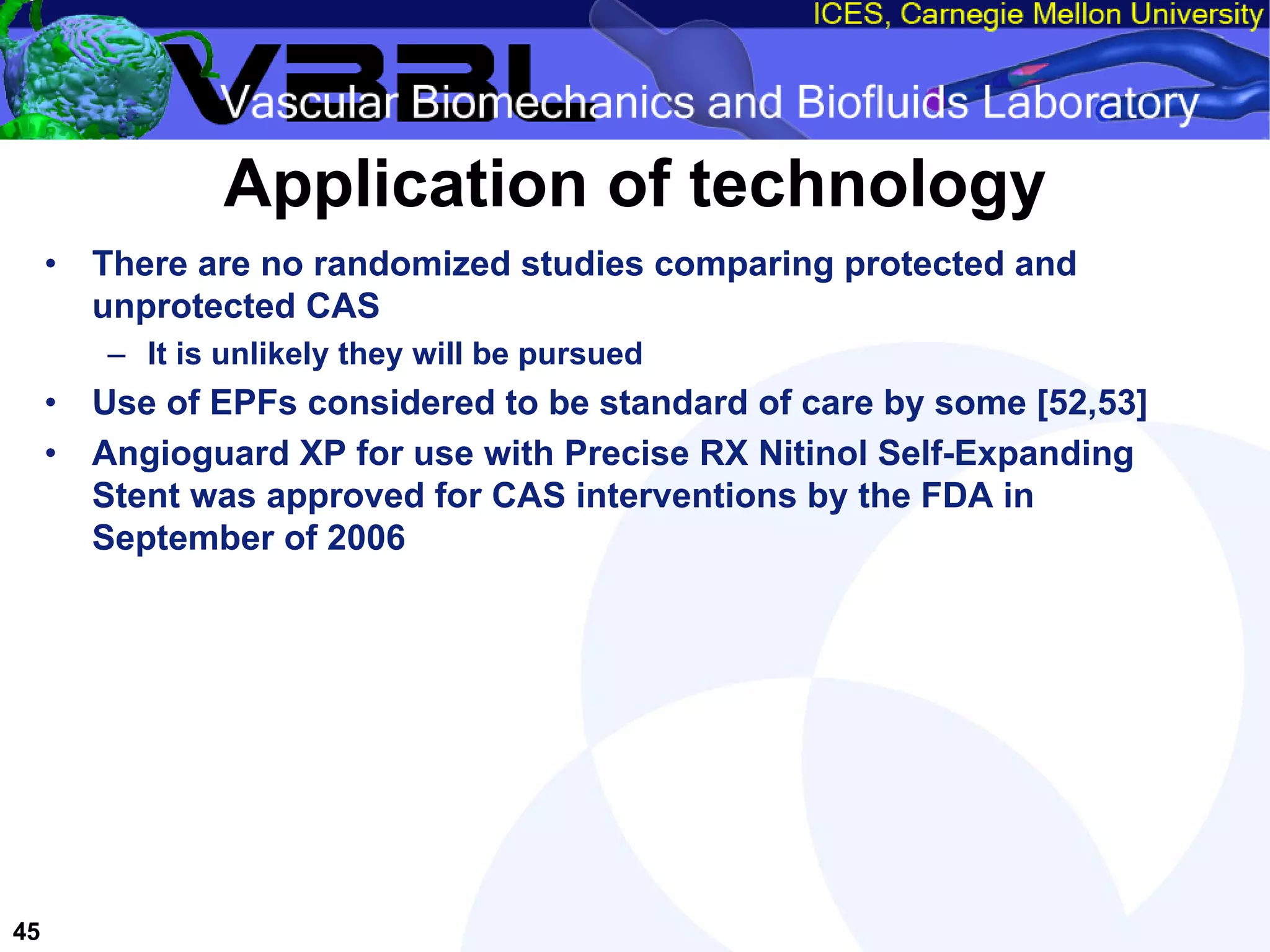 ICES, Carnegie Mellon University

VBBL

Vascular Biomechanics and Biofluids Laboratory

Application of technology

• There are no randomized studies comparing protected and unprotected CAS

– It is unlikely they will be pursued

• Use of EPFs considered to be standard of care by some [52,53]

• Angioguard XP for use with Precise RX Nitinol Self-Expanding Stent was approved for CAS interventions by the FDA in September of 2006

45